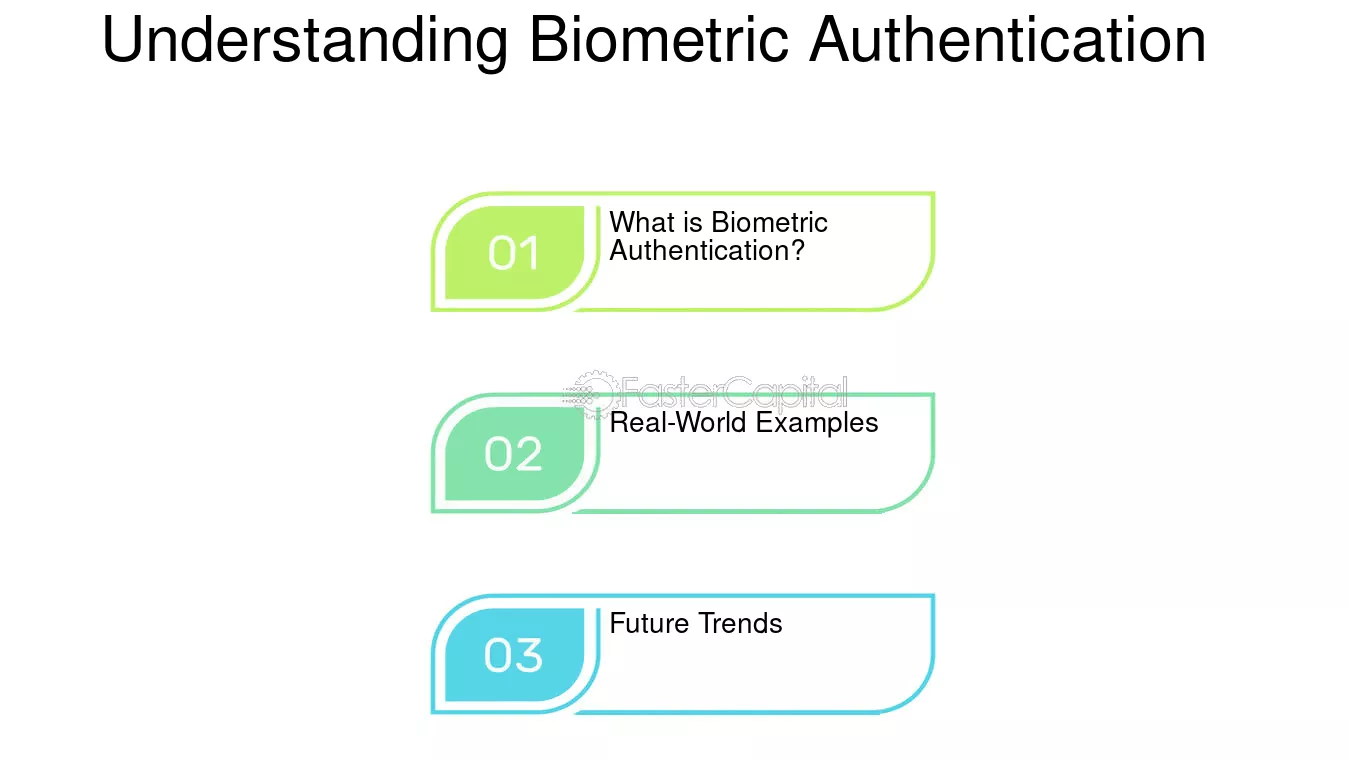 Understanding Biometric Authentication

01

What is Biometric Authentication?

FasterCapital

02

Real-World Examples

03

Future Trends